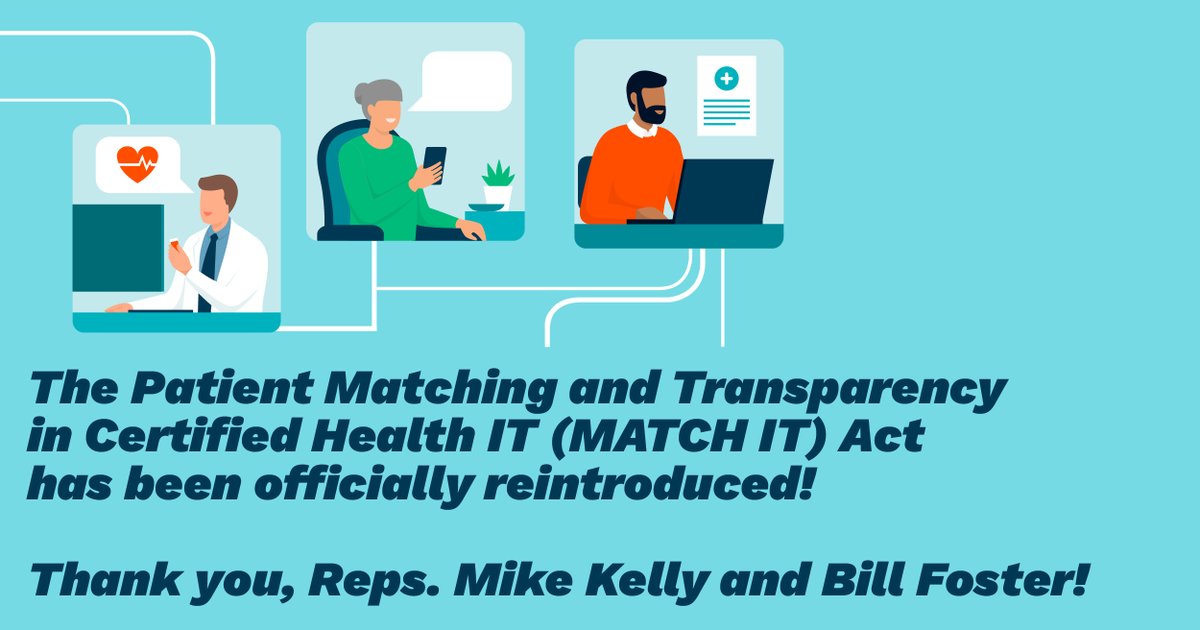 The Patient Matching and Transparency in Certified Health IT (MATCH IT) Act has been officially reintroduced!

Thank you, Reps. Mike Kelly and Bill Foster!